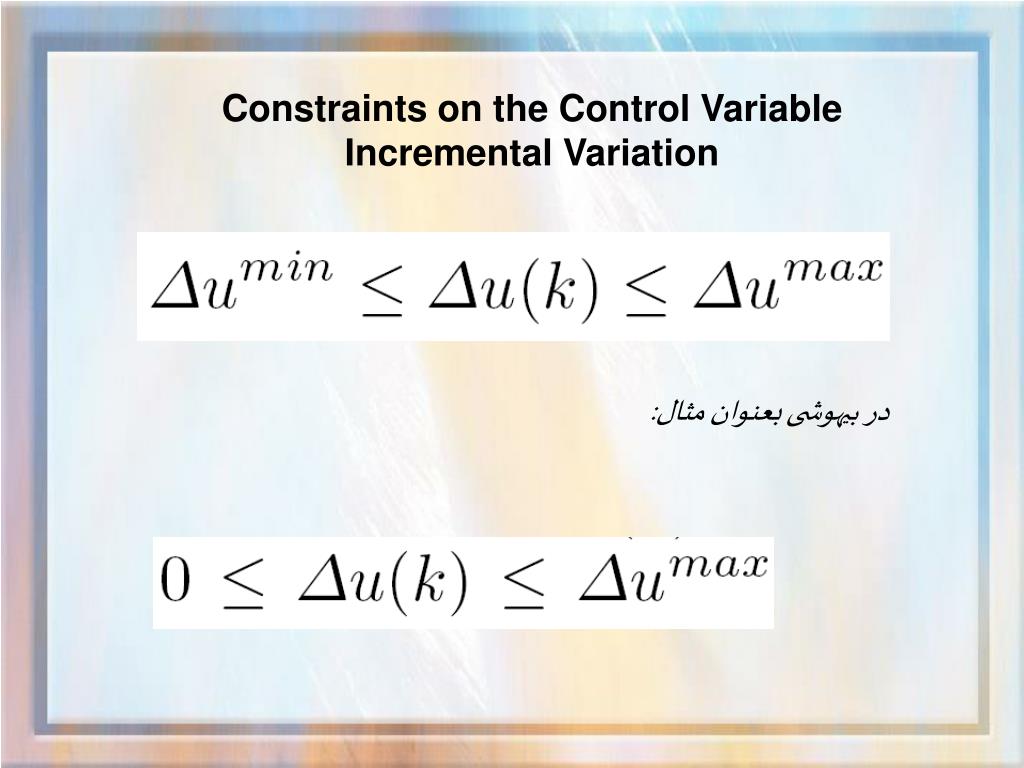 Constraints on the Control Variable Incremental Variation

$\Delta u^{min} \leq \Delta u(k) \leq \Delta u^{max}$

در بیهوشی بعنوان مثال:

$0 \leq \Delta u(k) \leq \Delta u^{max}$